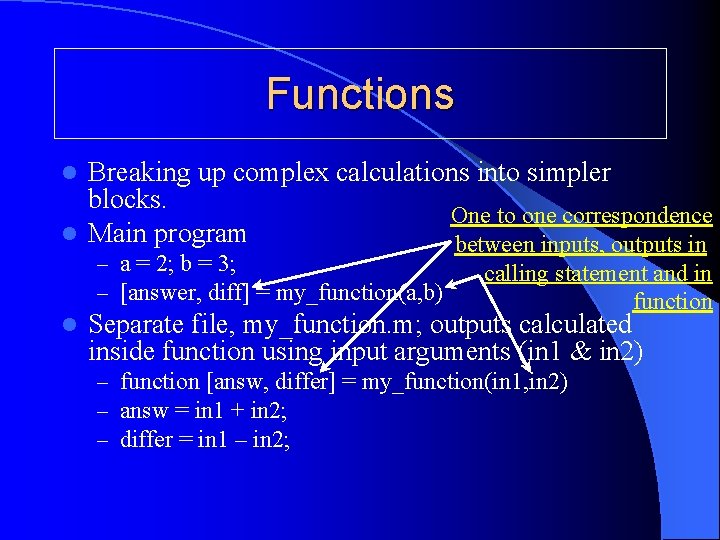 Functions

- Breaking up complex calculations into simpler blocks.
- Main program
  – a = 2; b = 3;
  – [answer, diff] = my_function(a,b)
- Separate file, my_function.m; outputs calculated inside function using input arguments (in1 & in2)
  – function [answ, differ] = my_function(in1,in2)
  – answ = in1 + in2;
  – differ = in1 – in2;

One to one correspondence between inputs, outputs in calling statement and in function